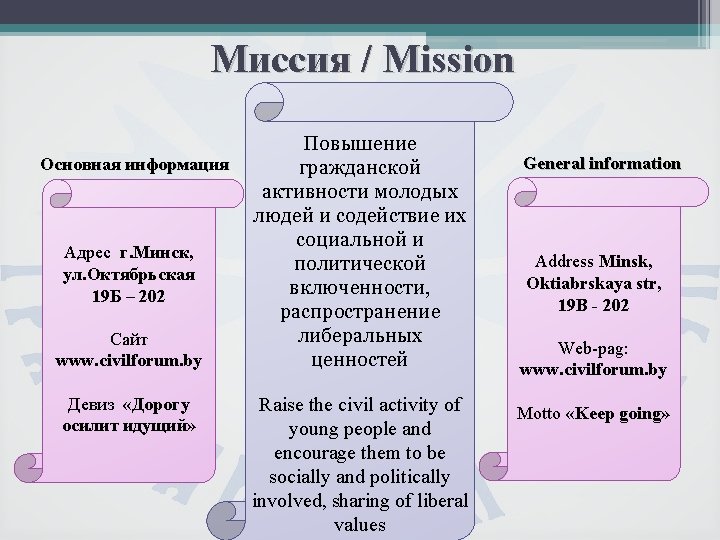 Миссия / Mission

Основная информация

Адрес г.Минск, ул.Октябрьская 19Б – 202

Сайт www.civilforum.by

Девиз «Дорогу осилит идущий»

Повышение гражданской активности молодых людей и содействие их социальной и политической включенности, распространение либеральных ценностей

Raise the civil activity of young people and encourage them to be socially and politically involved, sharing of liberal values

General information

Address Minsk, Oktiabrskaya str, 19B - 202

Web-pag: www.civilforum.by

Motto «Keep going»